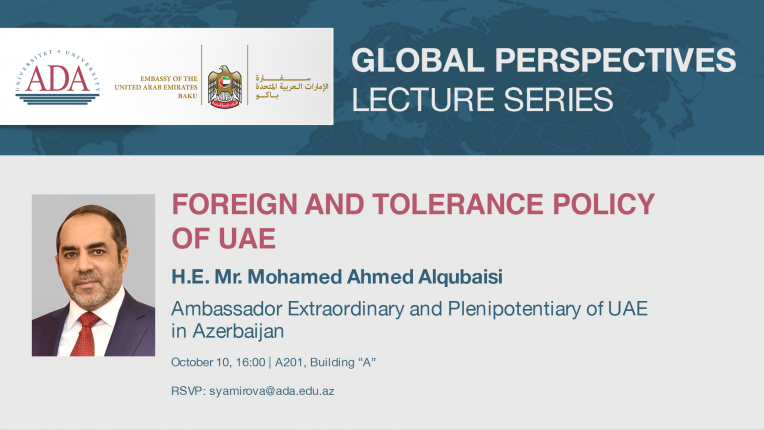 UNIVERSITET • UNIVERSITY
ADA

EMBASSY OF THE UNITED ARAB EMIRATES BAKU

سفارة الإمارات العربية المتحدة باكو

GLOBAL PERSPECTIVES
LECTURE SERIES

FOREIGN AND TOLERANCE POLICY OF UAE

H.E. Mr. Mohamed Ahmed Alqubaisi

Ambassador Extraordinary and Plenipotentiary of UAE in Azerbaijan

October 10, 16:00 | A201, Building "A"

RSVP: syamirova@ada.edu.az